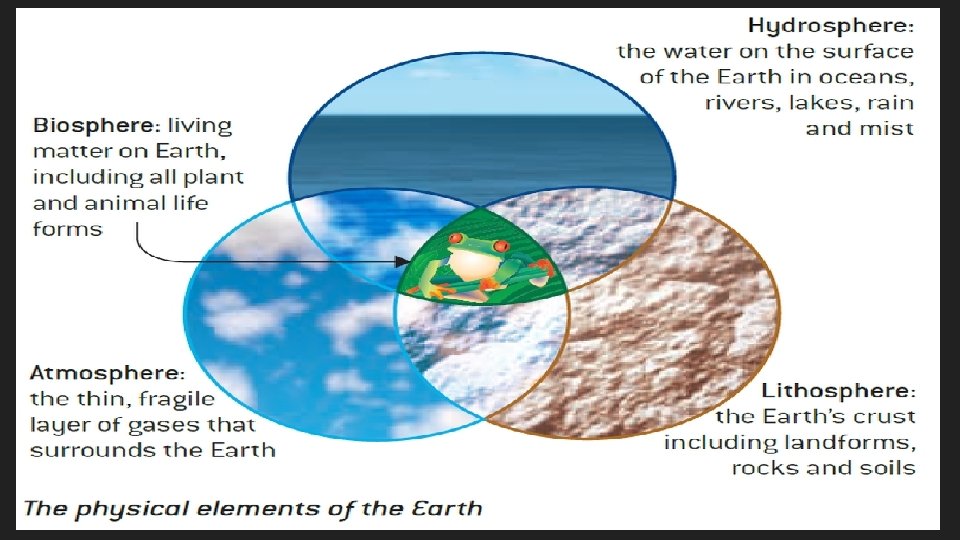 Hydrosphere: the water on the surface of the Earth in oceans, rivers, lakes, rain and mist

Biosphere: living matter on Earth, including all plant and animal life forms

Atmosphere: the thin, fragile layer of gases that surrounds the Earth

Lithosphere: the Earth's crust including landforms, rocks and soils

The physical elements of the Earth